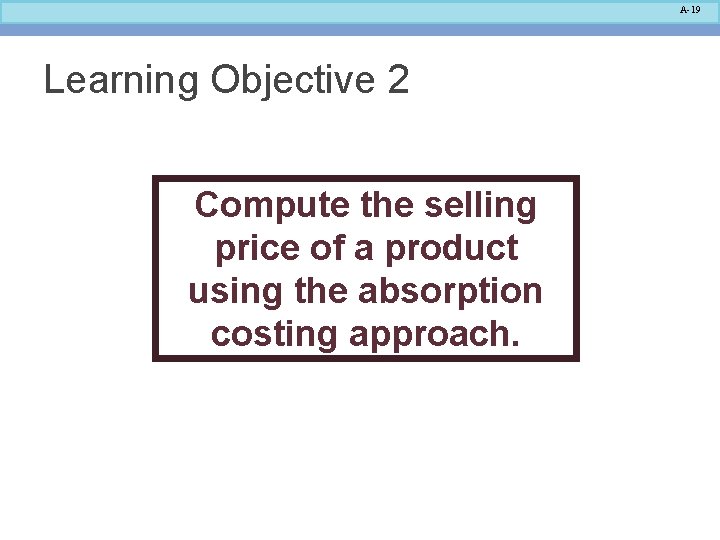 A-19

Learning Objective 2

Compute the selling price of a product using the absorption costing approach.